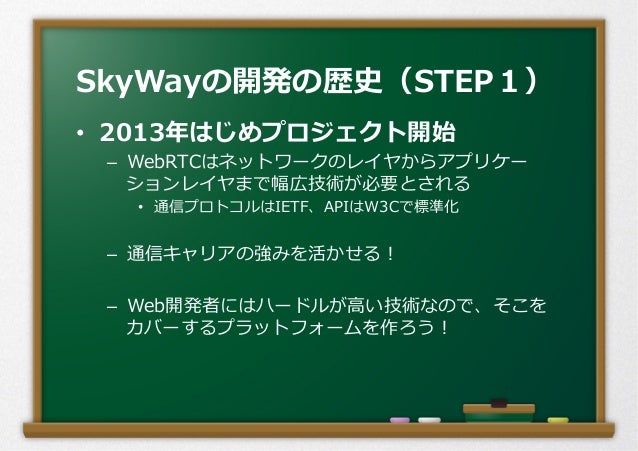 SkyWayの開発の歴史（STEP 1）

• 2013年はじめプロジェクト開始

– WebRTCはネットワークのレイヤからアプリケーションレイヤまで幅広技術が必要とされる

• 通信プロトコルはIETF、APIはW3Cで標準化

– 通信キャリアの強みを活かせる！

– Web開発者にはハードルが高い技術なので、そこをカバーするプラットフォームを作ろう！